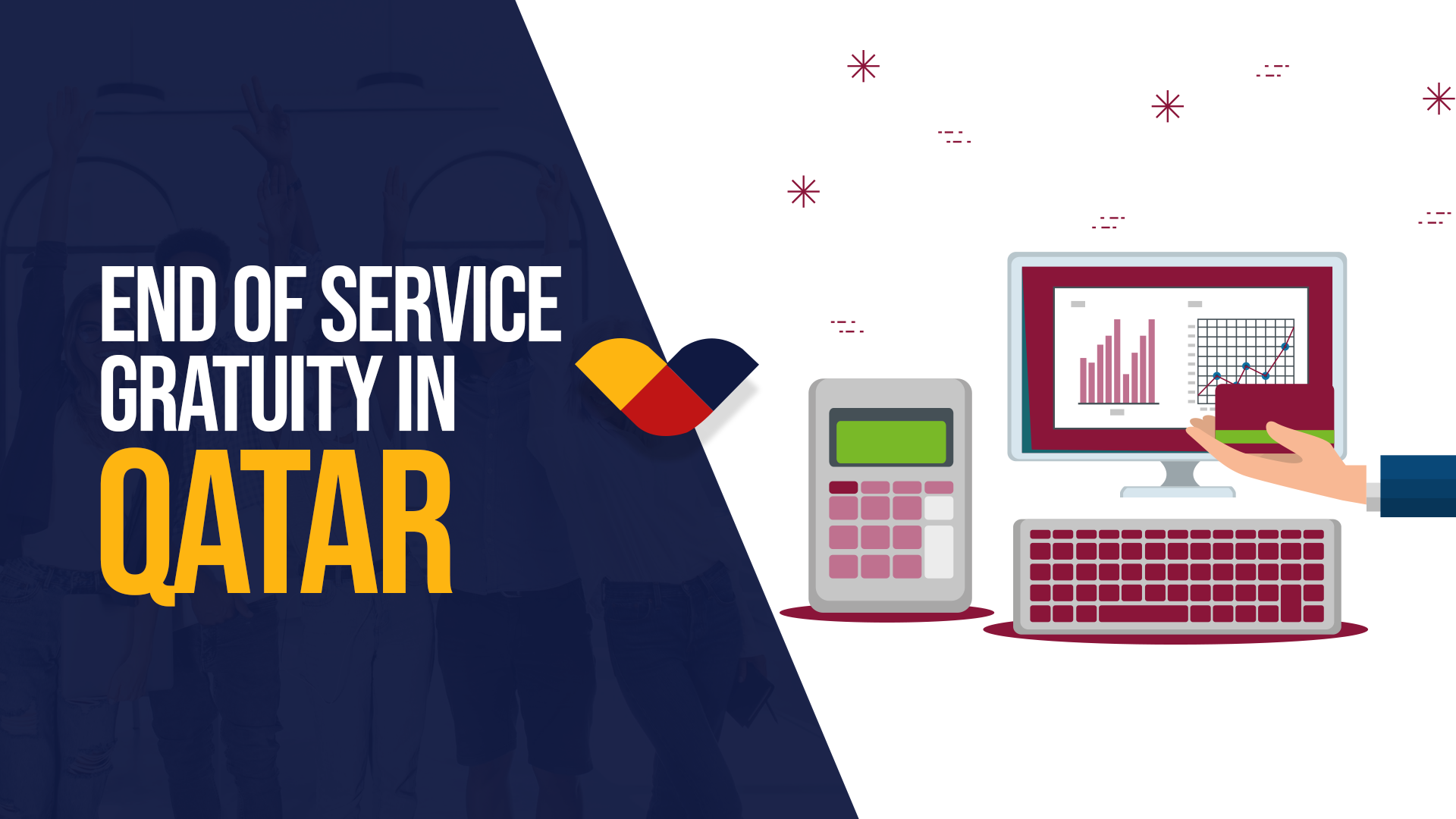 END OF SERVICE GRATUITY IN QATAR